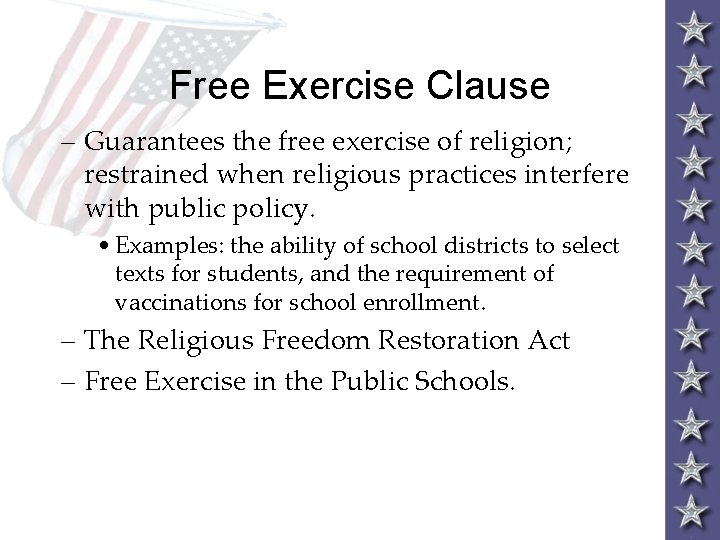 Free Exercise Clause

– Guarantees the free exercise of religion; restrained when religious practices interfere with public policy.

• Examples: the ability of school districts to select texts for students, and the requirement of vaccinations for school enrollment.

– The Religious Freedom Restoration Act

– Free Exercise in the Public Schools.